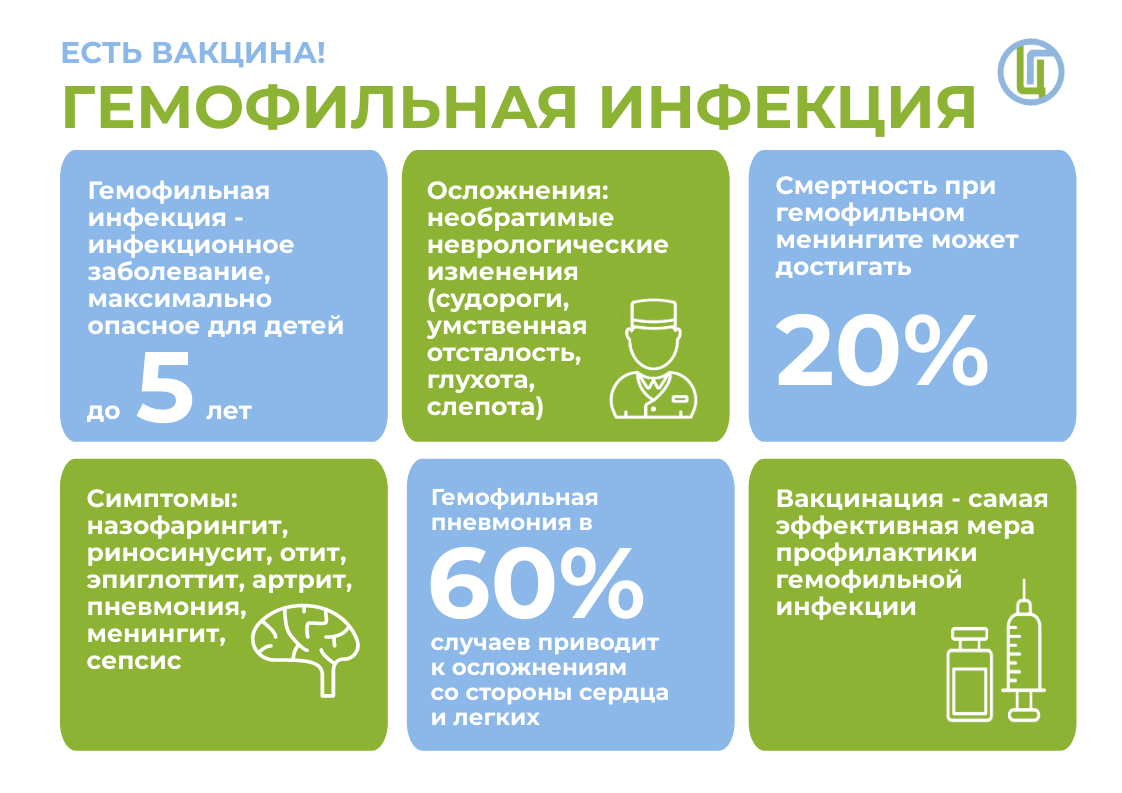 ЕСТЬ ВАКЦИНА!
ГЕМОФИЛЬНАЯ ИНФЕКЦИЯ

Гемофильная инфекция - инфекционное заболевание, максимально опасное для детей до 5 лет

Осложнения: необратимые неврологические изменения (судороги, умственная отсталость, глухота, слепота)

Смертность при гемофильном менингите может достигать 20%

Симптомы: назофарингит, риносинусит, отит, эпиглоттит, артрит, пневмония, менингит, сепсис

Гемофильная пневмония в 60% случаев приводит к осложнениям со стороны сердца и легких

Вакцинация - самая эффективная мера профилактики гемофильной инфекции